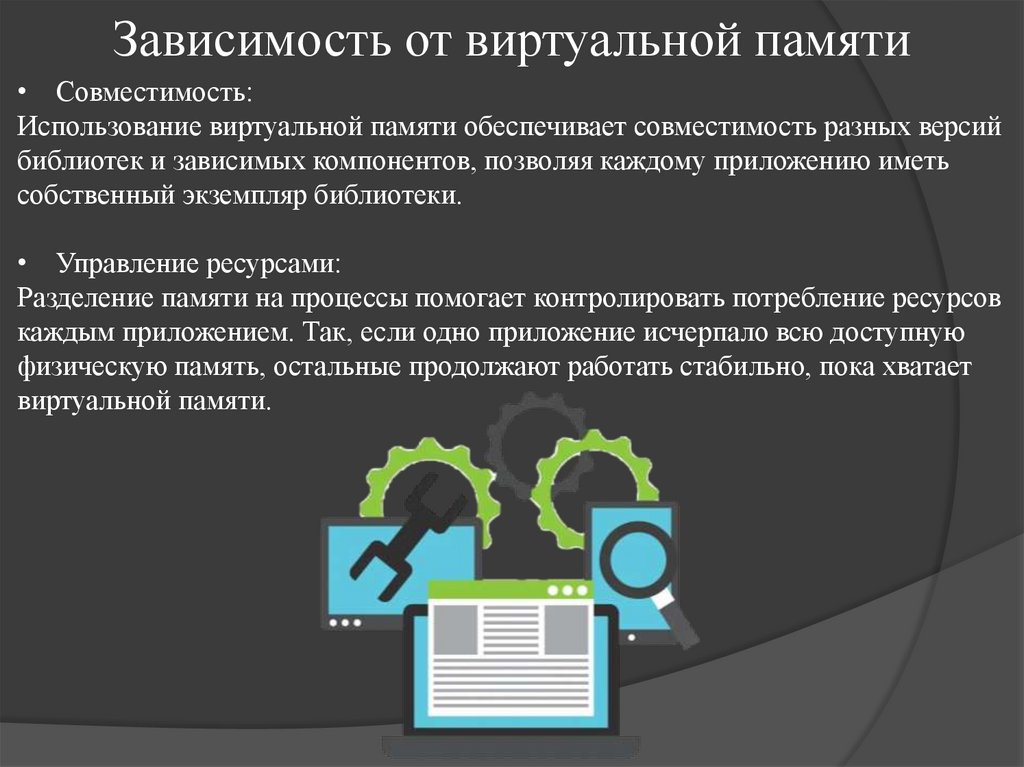 Зависимость от виртуальной памяти

• Совместимость:
Использование виртуальной памяти обеспечивает совместимость разных версий библиотек и зависимых компонентов, позволяя каждому приложению иметь собственный экземпляр библиотеки.

• Управление ресурсами:
Разделение памяти на процессы помогает контролировать потребление ресурсов каждым приложением. Так, если одно приложение исчерпало всю доступную физическую память, остальные продолжают работать стабильно, пока хватает виртуальной памяти.